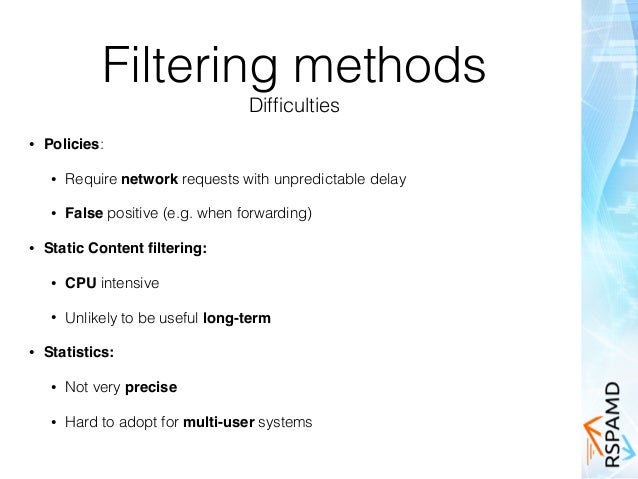 Filtering methods
Difficulties

• Policies:

• Require network requests with unpredictable delay

• False positive (e.g. when forwarding)

• Static Content filtering:

• CPU intensive

• Unlikely to be useful long-term

• Statistics:

• Not very precise

• Hard to adopt for multi-user systems

RSPAMD